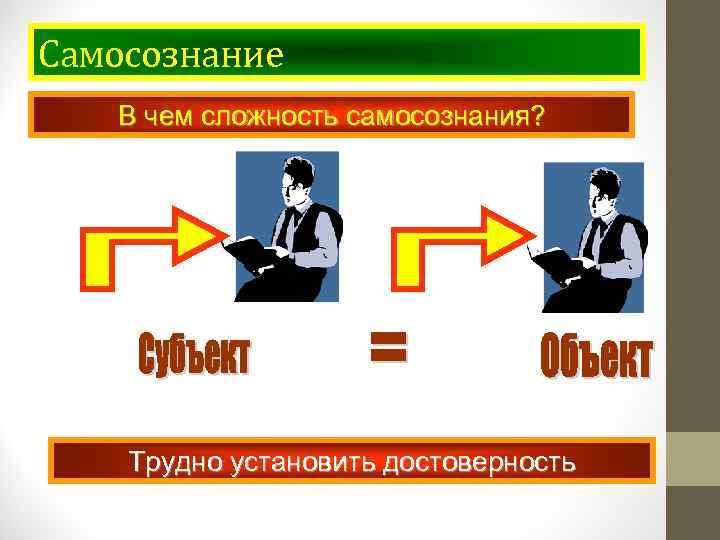 Самосознание

В чем сложность самосознания?

Субъект = Объект

Трудно установить достоверность